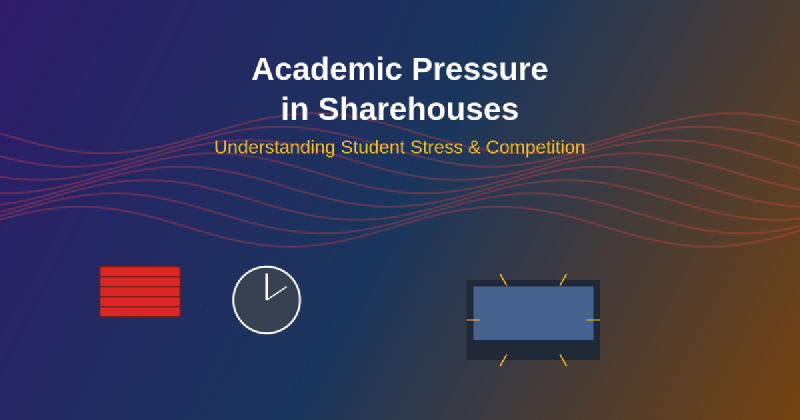 Academic Pressure in Sharehouses

Understanding Student Stress & Competition